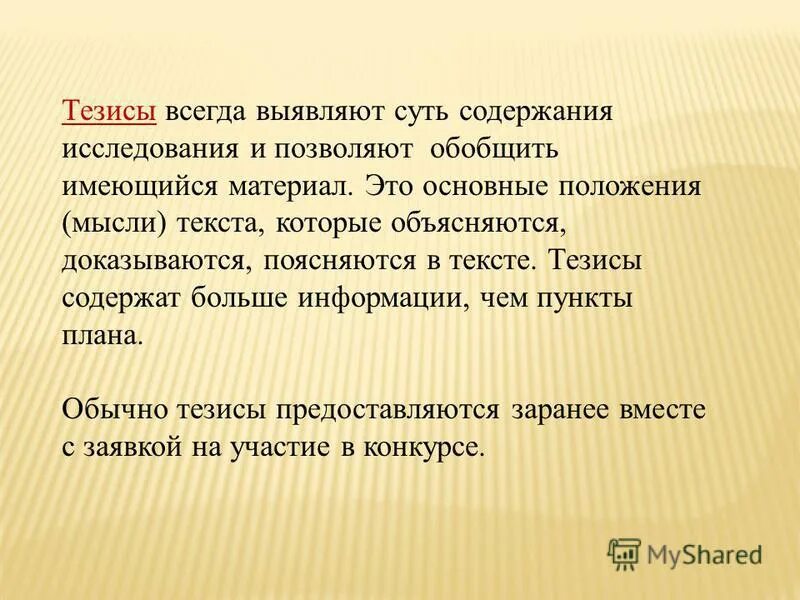 Тезисы всегда выявляют суть содержания исследования и позволяют обобщить имеющийся материал. Это основные положения (мысли) текста, которые объясняются, доказываются, поясняются в тексте. Тезисы содержат больше информации, чем пункты плана.

Обычно тезисы предоставляются заранее вместе с заявкой на участие в конкурсе.

MyShared